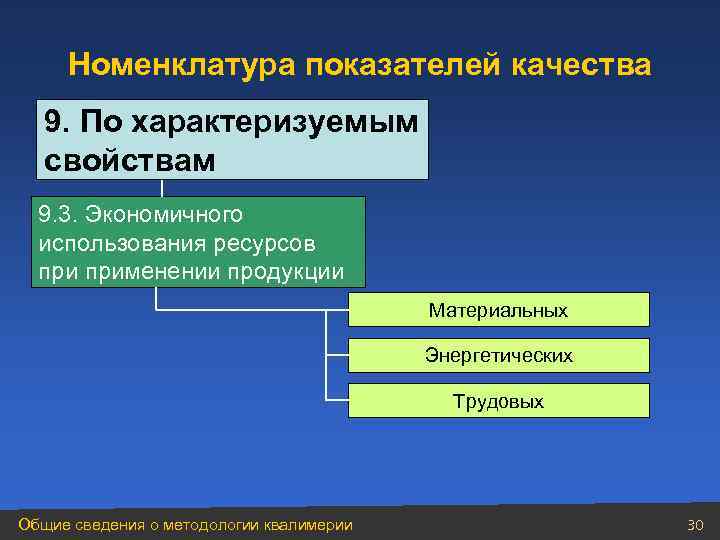 Номенклатура показателей качества

9. По характеризуемым свойствам

9.3. Экономичного использования ресурсов при применении продукции

Материальных

Энергетических

Трудовых

Общие сведения о методологии квалимерии

30